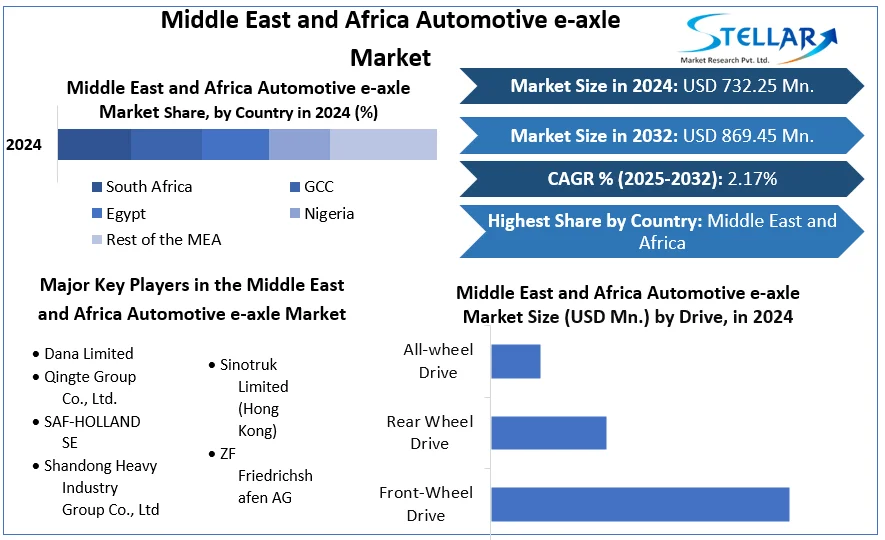 Middle East and Africa Automotive e-axle Market

STELLAR
Market Research Pvt. Ltd.

Middle East and Africa Automotive e-axle Market Share, by Country in 2024 (%)

2024

South Africa
GCC
Egypt
Nigeria
Rest of the MEA

Market Size in 2024: USD 732.25 Mn.

Market Size in 2032: USD 869.45 Mn.

CAGR % (2025-2032): 2.17%

Highest Share by Country: Middle East and Africa

Major Key Players in the Middle East and Africa Automotive e-axle Market

• Dana Limited
• Qingte Group Co., Ltd.
• SAF-HOLLAND SE
• Shandong Heavy Industry Group Co., Ltd
• Sinotruk Limited (Hong Kong)
• ZF Friedrichshafen AG

Middle East and Africa Automotive e-axle Market Size (USD Mn.) by Drive, in 2024

All-wheel Drive
Rear Wheel Drive
Front-Wheel Drive